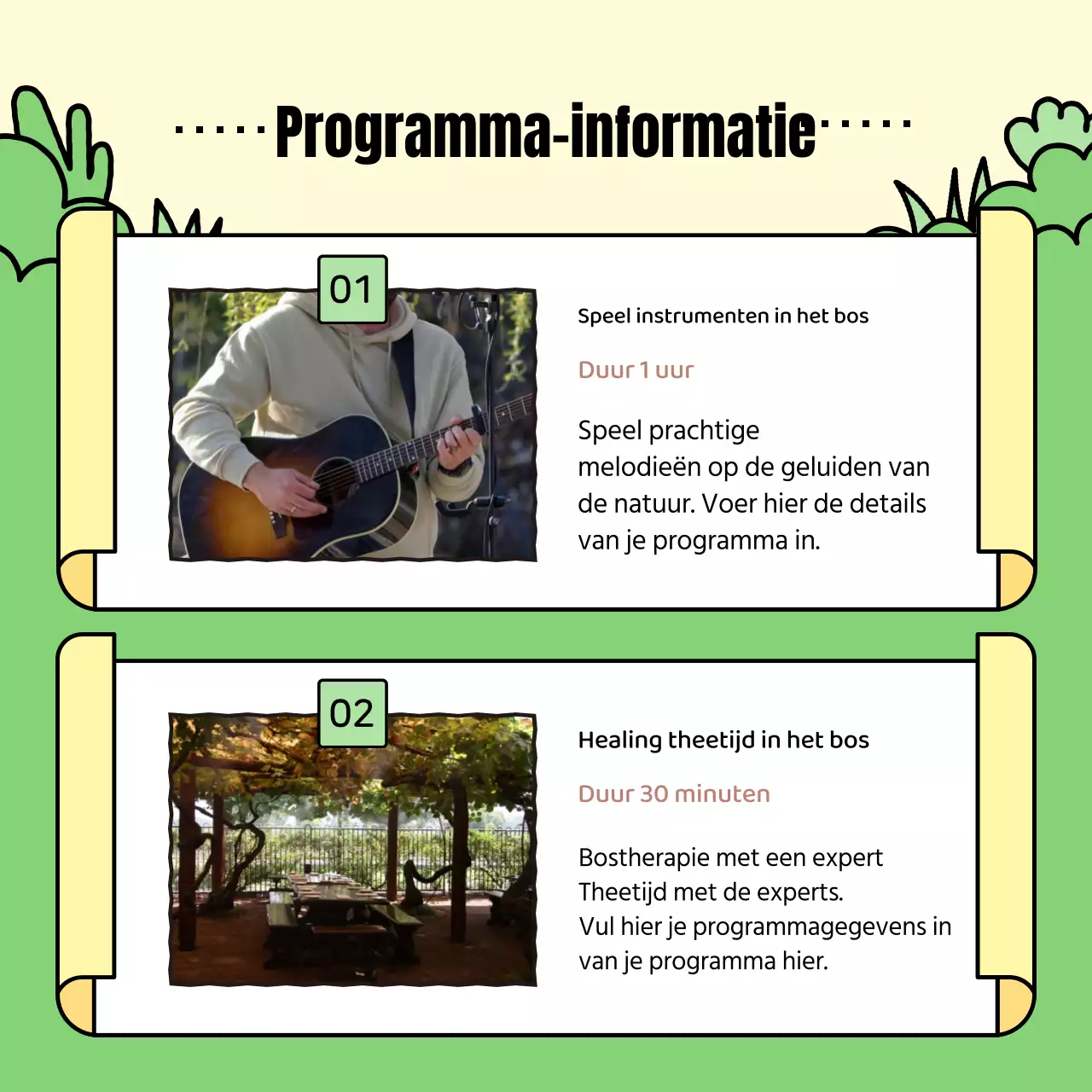 Programma-informatie

01

Speel instrumenten in het bos

Duur 1 uur

Speel prachtige melodieën op de geluiden van de natuur. Voer hier de details van je programma in.

02

Healing theetijd in het bos

Duur 30 minuten

Bostherapie met een expert
Theetijd met de experts.
Vul hier je programmagegevens in van je programma hier.